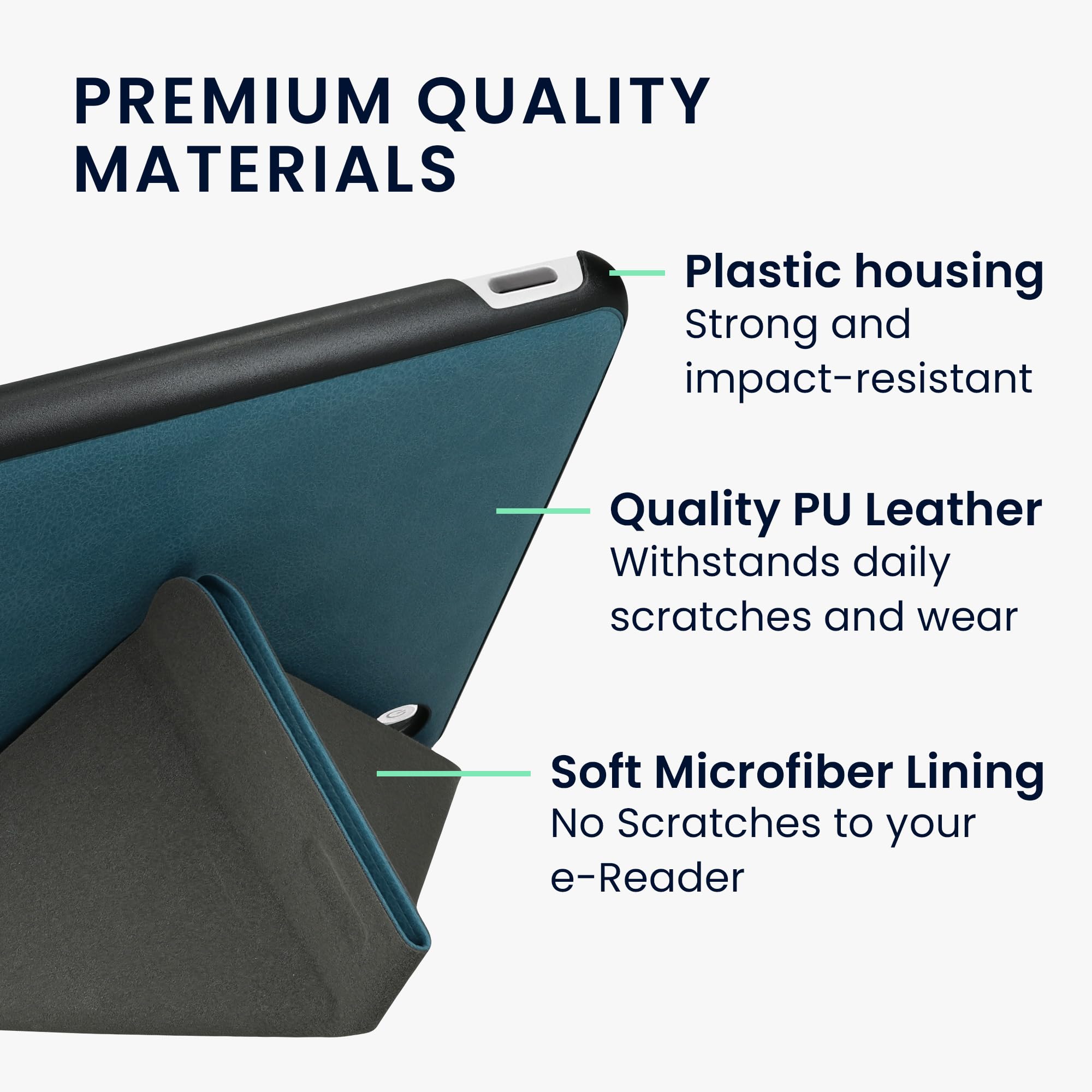 PREMIUM QUALITY MATERIALS

Plastic housing
Strong and impact-resistant

Quality PU Leather
Withstands daily scratches and wear

Soft Microfiber Lining
No Scratches to your e-Reader